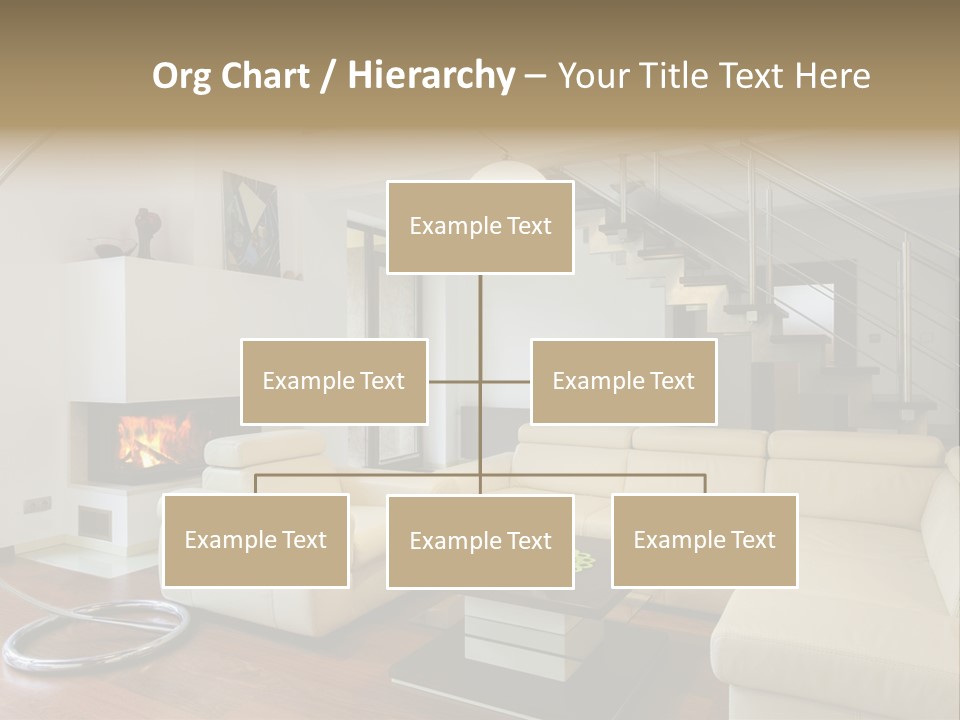 Org Chart / Hierarchy – Your Title Text Here

Example Text

Example Text

Example Text

Example Text

Example Text

Example Text